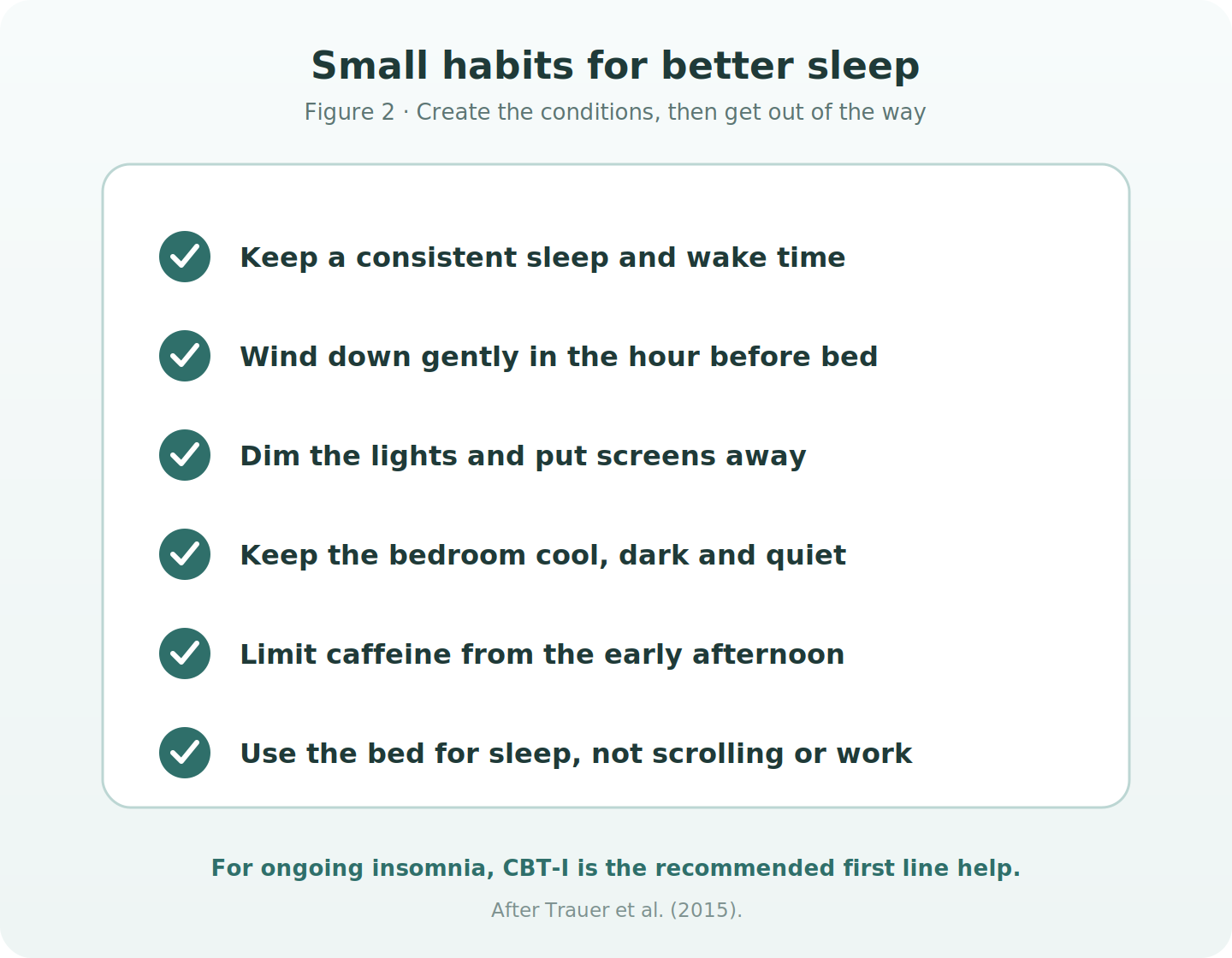 Small habits for better sleep

Figure 2 · Create the conditions, then get out of the way

Keep a consistent sleep and wake time

Wind down gently in the hour before bed

Dim the lights and put screens away

Keep the bedroom cool, dark and quiet

Limit caffeine from the early afternoon

Use the bed for sleep, not scrolling or work

For ongoing insomnia, CBT-I is the recommended first line help.

After Trauer et al. (2015).